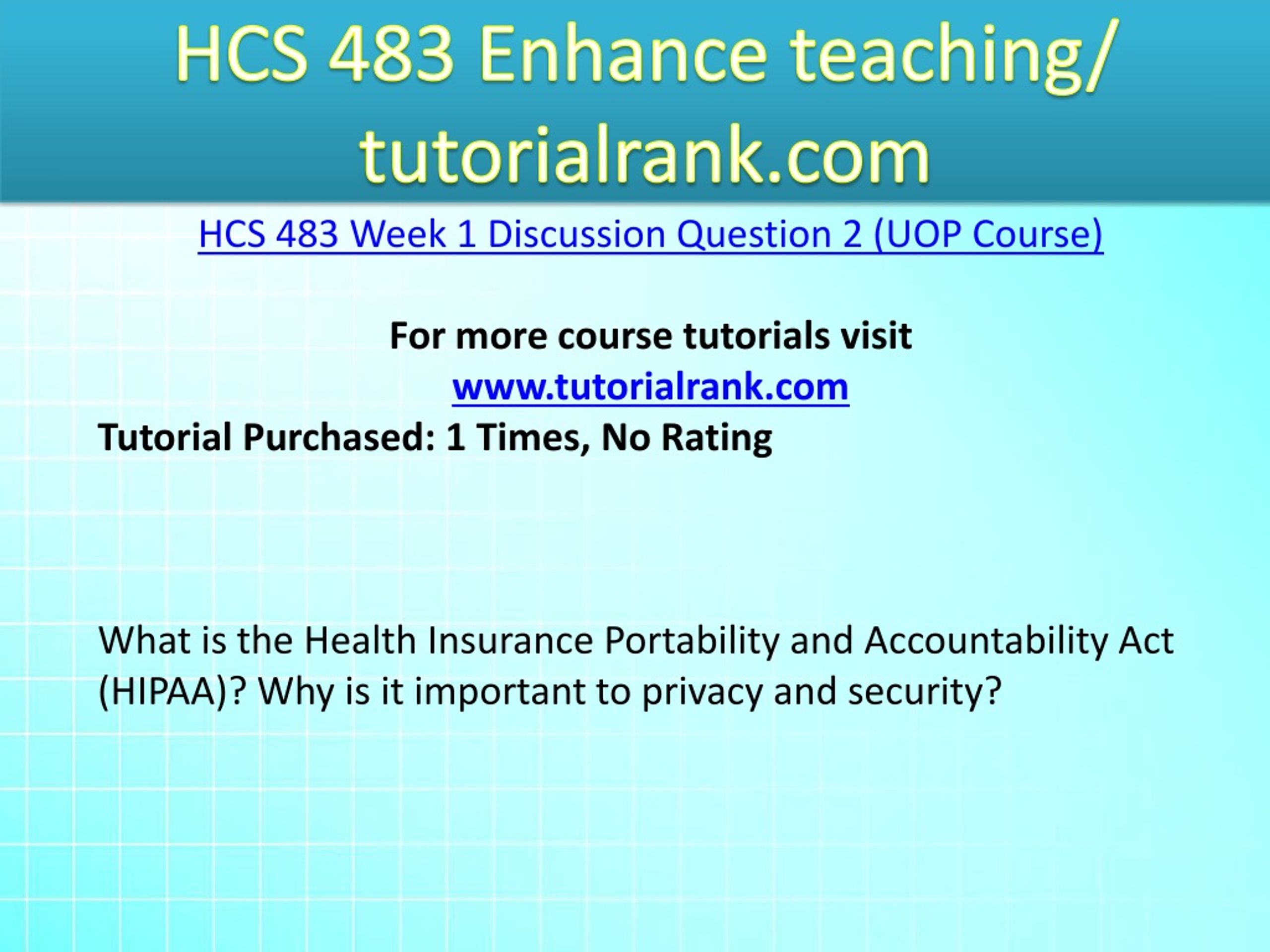 HCS 483 Enhance teaching/ tutorialrank.com

HCS 483 Week 1 Discussion Question 2 (UOP Course)

For more course tutorials visit
www.tutorialrank.com

Tutorial Purchased: 1 Times, No Rating

What is the Health Insurance Portability and Accountability Act (HIPAA)? Why is it important to privacy and security?